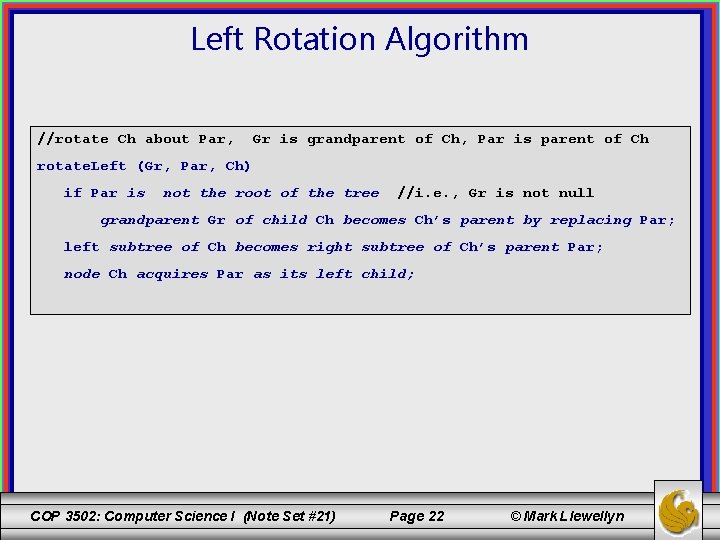 Left Rotation Algorithm

//rotate Ch about Par, Gr is grandparent of Ch, Par is parent of Ch

rotateLeft (Gr, Par, Ch)

if Par is not the root of the tree //i.e., Gr is not null

grandparent Gr of child Ch becomes Ch's parent by replacing Par;

left subtree of Ch becomes right subtree of Ch's parent Par;

node Ch acquires Par as its left child;

COP 3502: Computer Science I (Note Set #21) Page 22 © Mark Llewellyn